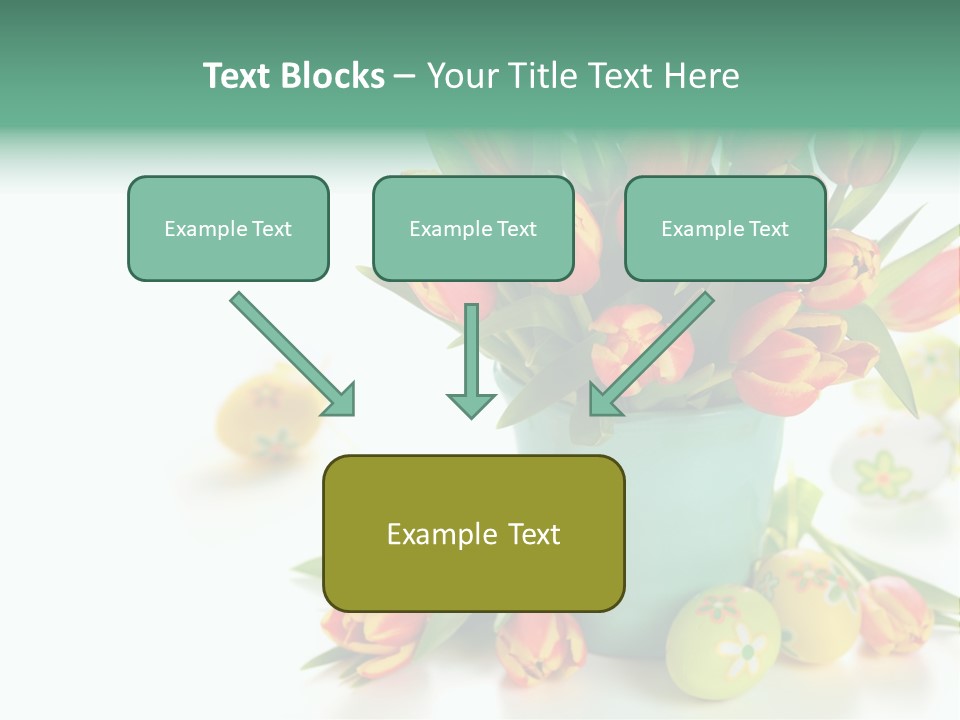 Text Blocks – Your Title Text Here

Example Text

Example Text

Example Text

Example Text